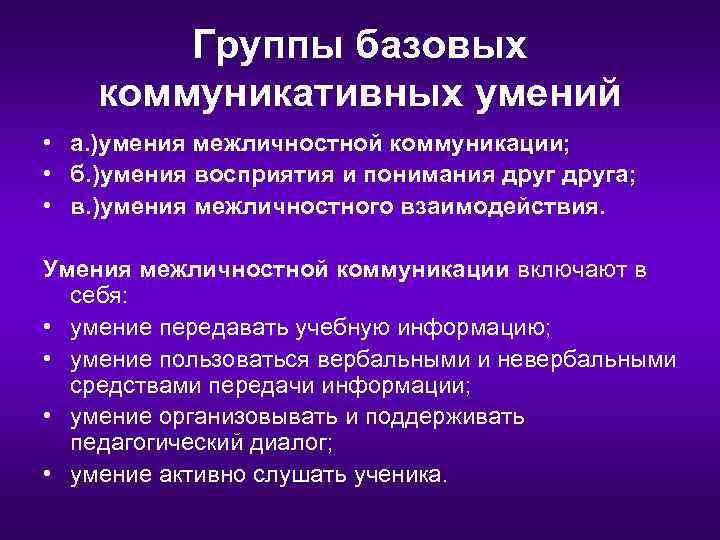 Группы базовых коммуникативных умений

• а.)умения межличностной коммуникации;
• б.)умения восприятия и понимания друг друга;
• в.)умения межличностного взаимодействия.

Умения межличностной коммуникации включают в себя:
• умение передавать учебную информацию;
• умение пользоваться вербальными и невербальными средствами передачи информации;
• умение организовывать и поддерживать педагогический диалог;
• умение активно слушать ученика.